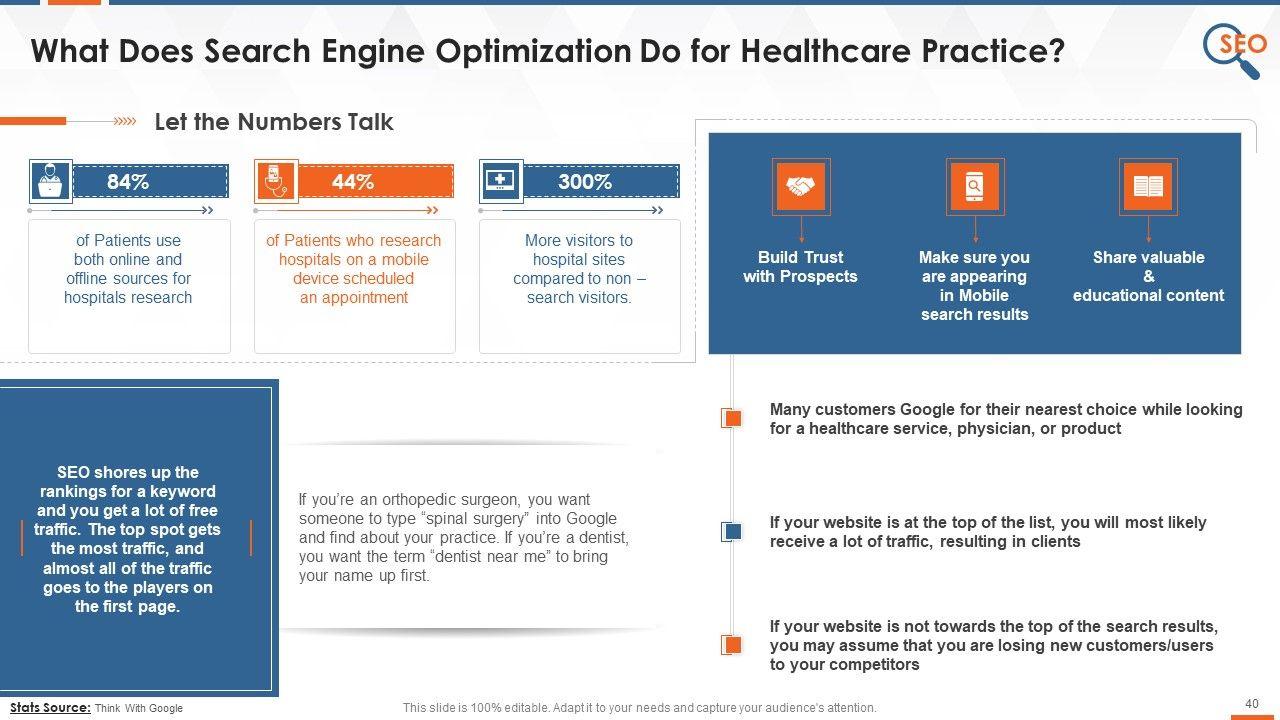 What Does Search Engine Optimization Do for Healthcare Practice?

SEO

Let the Numbers Talk

84%

of Patients use both online and offline sources for hospitals research

44%

of Patients who research hospitals on a mobile device scheduled an appointment

300%

More visitors to hospital sites compared to non – search visitors.

Build Trust with Prospects

Make sure you are appearing in Mobile search results

Share valuable & educational content

SEO shores up the rankings for a keyword and you get a lot of free traffic. The top spot gets the most traffic, and almost all of the traffic goes to the players on the first page.

If you're an orthopedic surgeon, you want someone to type "spinal surgery" into Google and find about your practice. If you're a dentist, you want the term "dentist near me" to bring your name up first.

Many customers Google for their nearest choice while looking for a healthcare service, physician, or product

If your website is at the top of the list, you will most likely receive a lot of traffic, resulting in clients

If your website is not towards the top of the search results, you may assume that you are losing new customers/users to your competitors

Stats Source: Think With Google

This slide is 100% editable. Adapt it to your needs and capture your audience's attention.

40